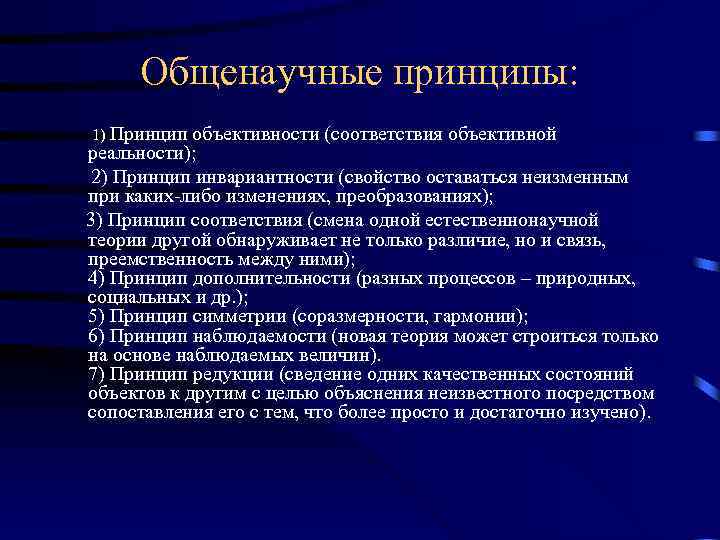 Общенаучные принципы:

1) Принцип объективности (соответствия объективной реальности);

2) Принцип инвариантности (свойство оставаться неизменным при каких-либо изменениях, преобразованиях);

3) Принцип соответствия (смена одной естественнонаучной теории другой обнаруживает не только различие, но и связь, преемственность между ними);
4) Принцип дополнительности (разных процессов – природных, социальных и др.);
5) Принцип симметрии (соразмерности, гармонии);
6) Принцип наблюдаемости (новая теория может строиться только на основе наблюдаемых величин).
7) Принцип редукции (сведение одних качественных состояний объектов к другим с целью объяснения неизвестного посредством сопоставления его с тем, что более просто и достаточно изучено).